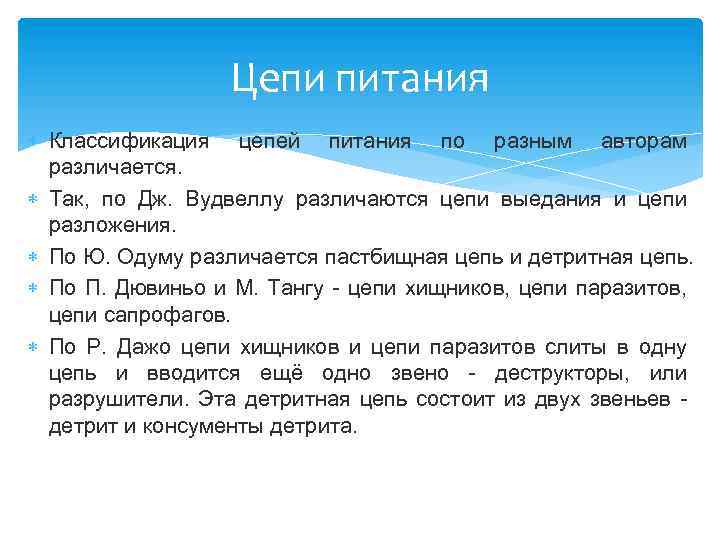 Цепи питания

Классификация цепей питания по разным авторам различается.

Так, по Дж. Вудвеллу различаются цепи выедания и цепи разложения.

По Ю. Одуму различается пастбищная цепь и детритная цепь.

По П. Дювиньо и М. Тангу - цепи хищников, цепи паразитов, цепи сапрофагов.

По Р. Дажо цепи хищников и цепи паразитов слиты в одну цепь и вводится ещё одно звено - деструкторы, или разрушители. Эта детритная цепь состоит из двух звеньев - детрит и консументы детрита.